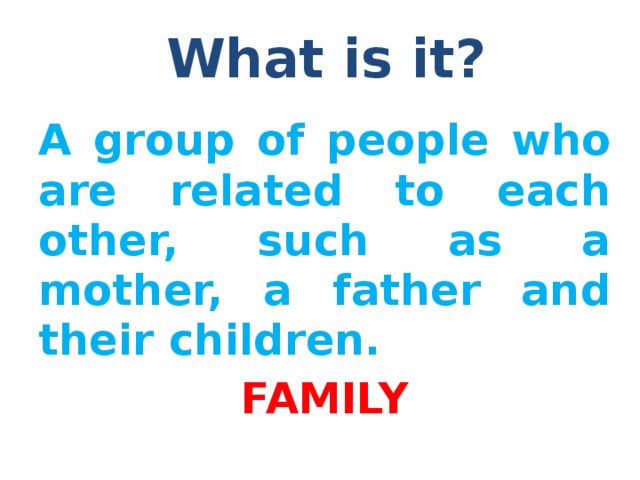 What is it?

A group of people who are related to each other, such as a mother, a father and their children.

FAMILY